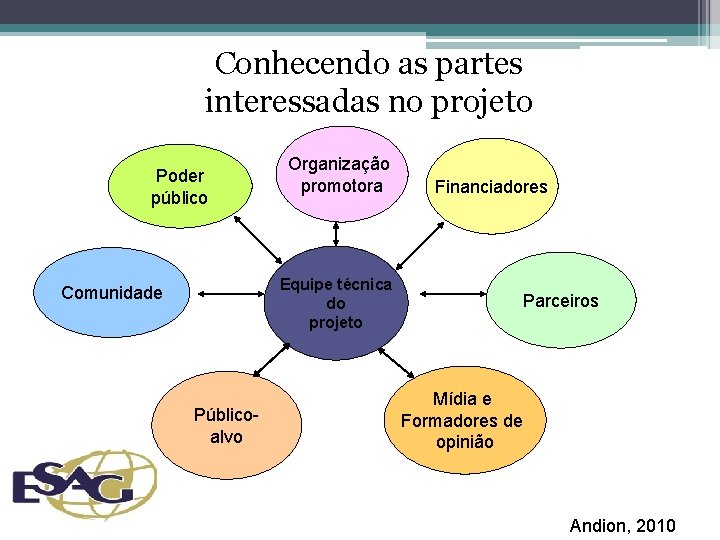 Conhecendo as partes interessadas no projeto

Poder público

Organização promotora

Financiadores

Comunidade

Equipe técnica do projeto

Parceiros

Público-alvo

Mídia e Formadores de opinião

ESAG

Andion, 2010